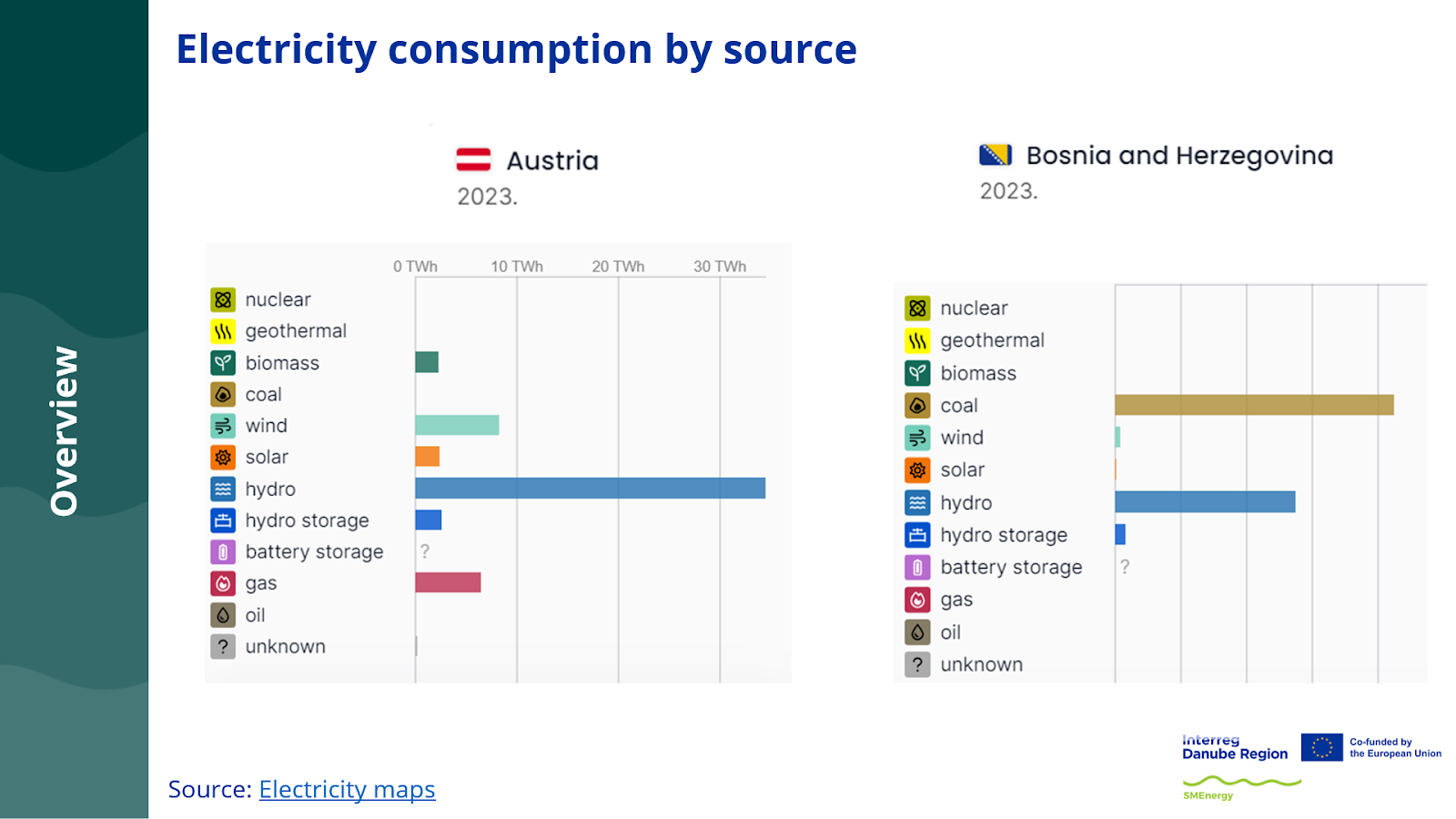 Overview

Electricity consumption by source

Austria
2023.

0 TWh 10 TWh 20 TWh 30 TWh

nuclear
geothermal
biomass
coal
wind
solar
hydro
hydro storage
battery storage ?
gas
oil
unknown

Bosnia and Herzegovina
2023.

nuclear
geothermal
biomass
coal
wind
solar
hydro
hydro storage
battery storage ?
gas
oil
unknown

Source: Electricity maps

Interreg
Danube Region
Co-funded by the European Union
SMEnergy